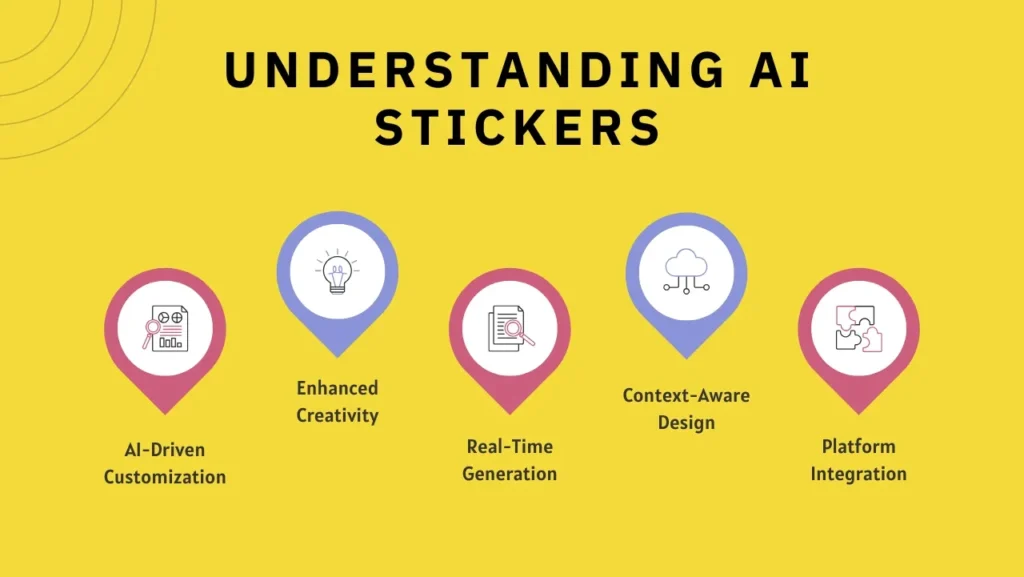 UNDERSTANDING AI STICKERS

AI-Driven Customization

Enhanced Creativity

Real-Time Generation

Context-Aware Design

Platform Integration